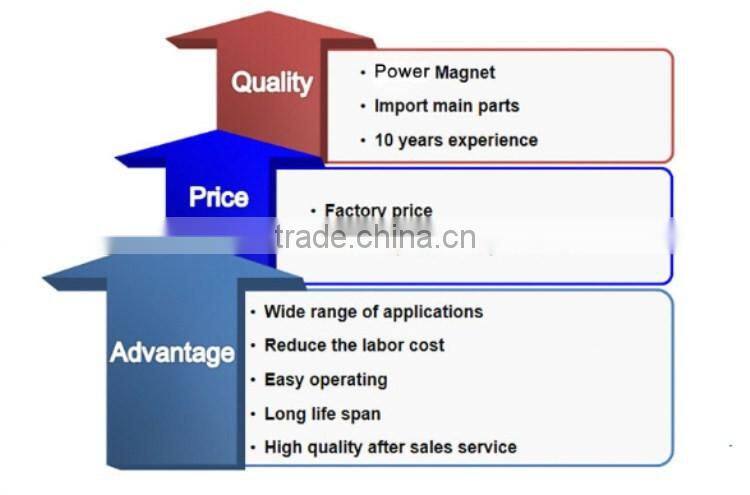 Quality

• Power Magnet
• Import main parts
• 10 years experience

Price

• Factory price

trade.china.cn

Advantage

• Wide range of applications
• Reduce the labor cost
• Easy operating
• Long life span
• High quality after sales service